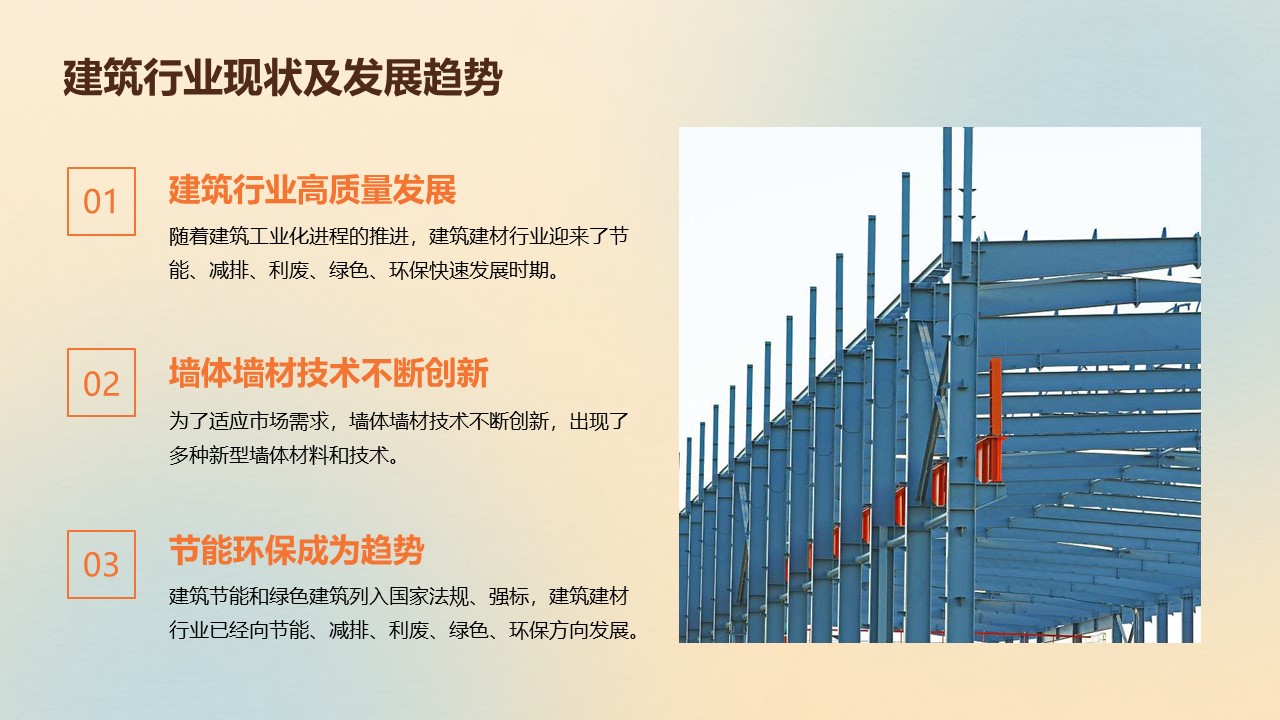 建筑行业现状及发展趋势

01

建筑行业高质量发展

随着建筑工业化进程的推进，建筑建材行业迎来了节能、减排、利废、绿色、环保快速发展时期。

02

墙体墙材技术不断创新

为了适应市场需求，墙体墙材技术不断创新，出现了多种新型墙体材料和技术。

03

节能环保成为趋势

建筑节能和绿色建筑列入国家法规、强标，建筑建材行业已经向节能、减排、利废、绿色、环保方向发展。